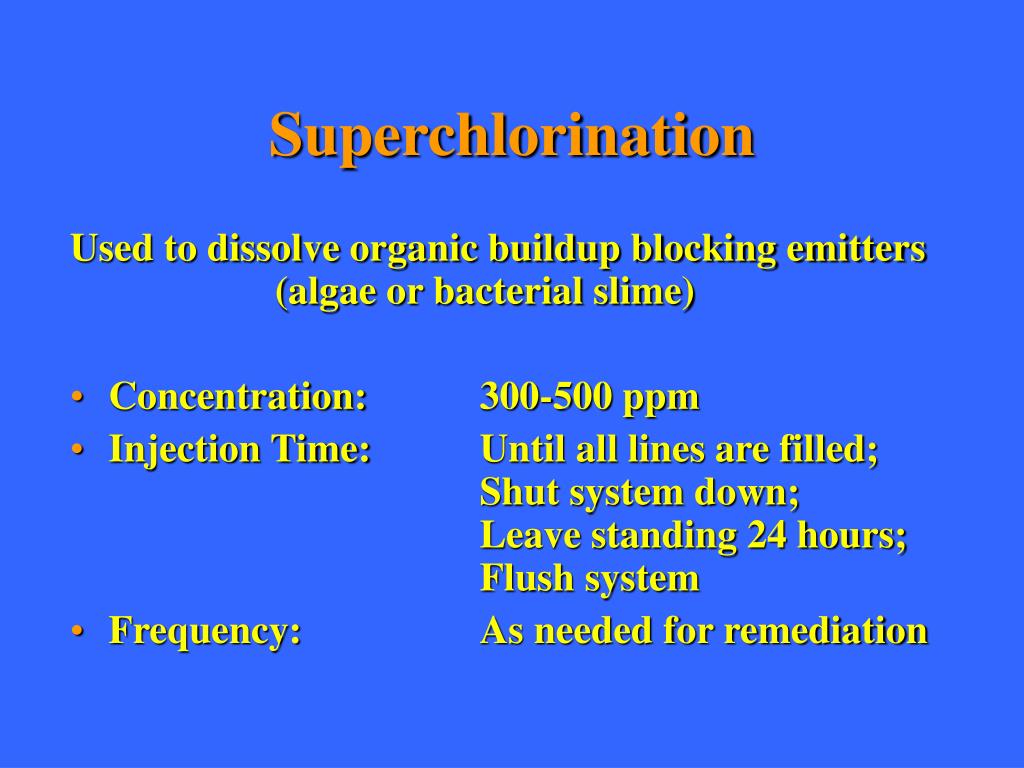 Superchlorination

Used to dissolve organic buildup blocking emitters (algae or bacterial slime)

• Concentration: 300-500 ppm
• Injection Time: Until all lines are filled; Shut system down; Leave standing 24 hours; Flush system
• Frequency: As needed for remediation